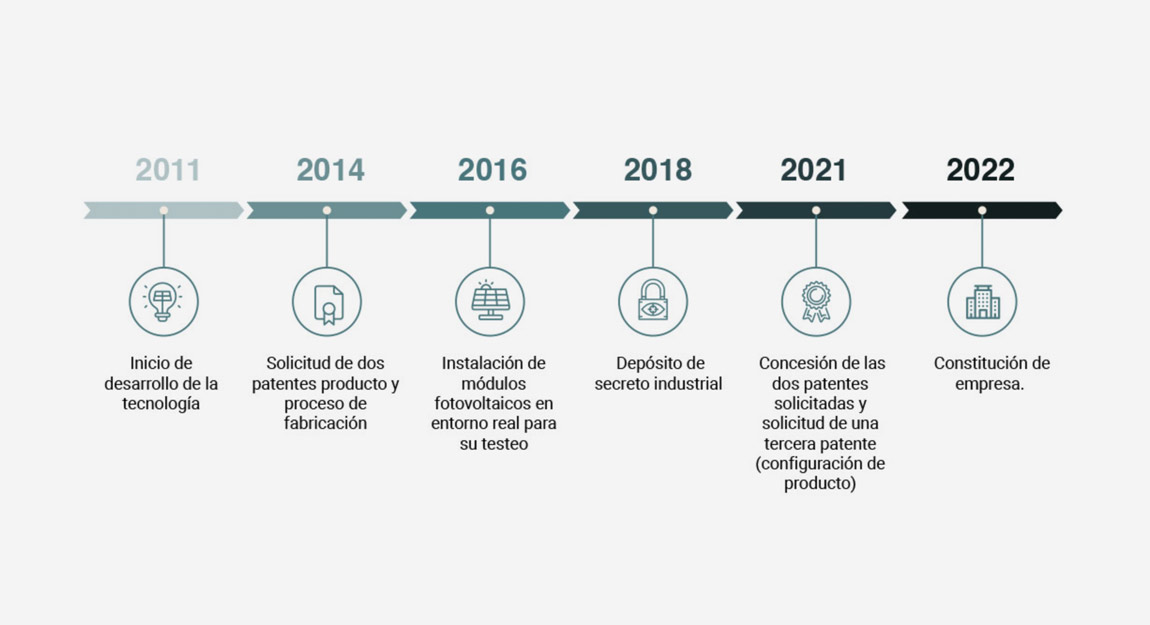 2011

Inicio de desarrollo de la tecnología

2014

Solicitud de dos patentes producto y proceso de fabricación

2016

Instalación de módulos fotovoltaicos en entorno real para su testeo

2018

Depósito de secreto industrial

2021

Concesión de las dos patentes solicitadas y solicitud de una tercera patente (configuración de producto)

2022

Constitución de empresa.